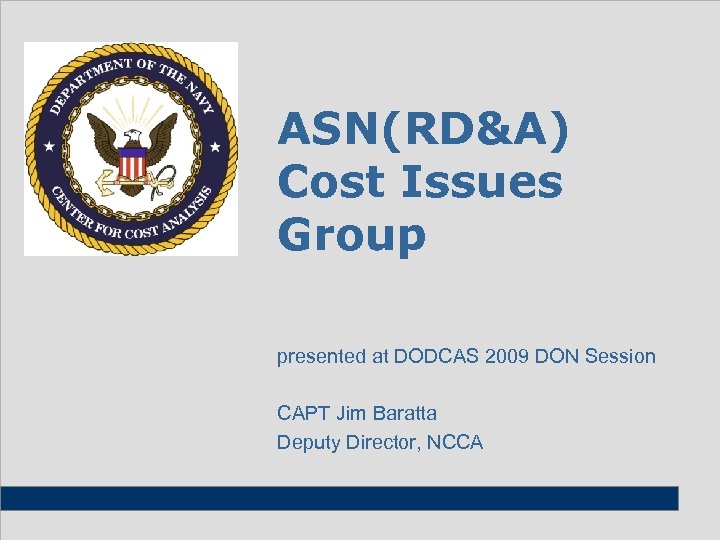 DEPARTMENT OF THE NAVY
CENTER FOR COST ANALYSIS

ASN(RD&A) Cost Issues Group

presented at DODCAS 2009 DON Session

CAPT Jim Baratta
Deputy Director, NCCA